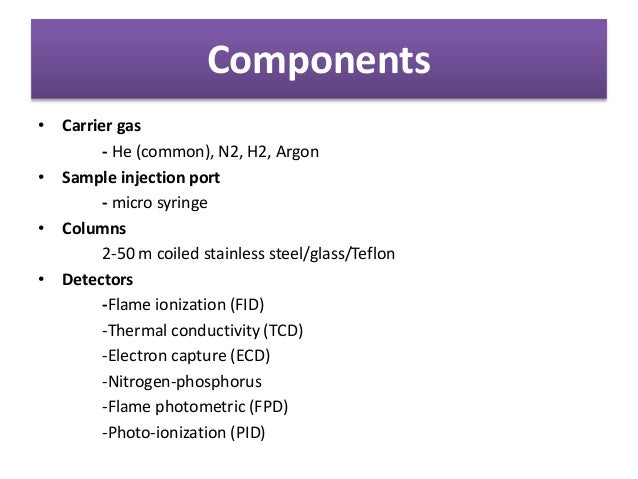 Components

• Carrier gas
 - He (common), N2, H2, Argon
• Sample injection port
 - micro syringe
• Columns
 2-50 m coiled stainless steel/glass/Teflon
• Detectors
 -Flame ionization (FID)
 -Thermal conductivity (TCD)
 -Electron capture (ECD)
 -Nitrogen-phosphorus
 -Flame photometric (FPD)
 -Photo-ionization (PID)